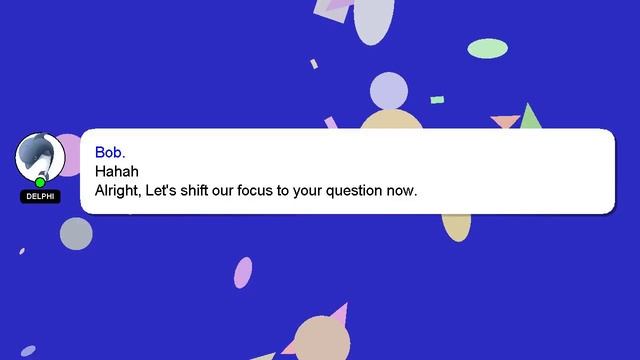 DELPHI

Bob.
Hahah
Alright, Let's shift our focus to your question now.